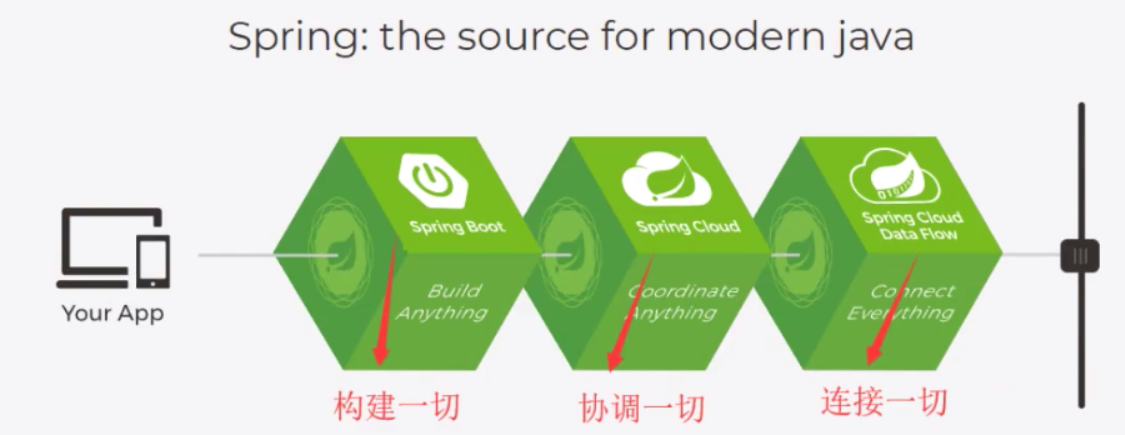 Spring: the source for modern java

Your App

Spring Boot

Build Anything

构建一切

Spring Cloud

Coordinate Anything

协调一切

Spring Cloud Data Flow

Connect Everything

连接一切